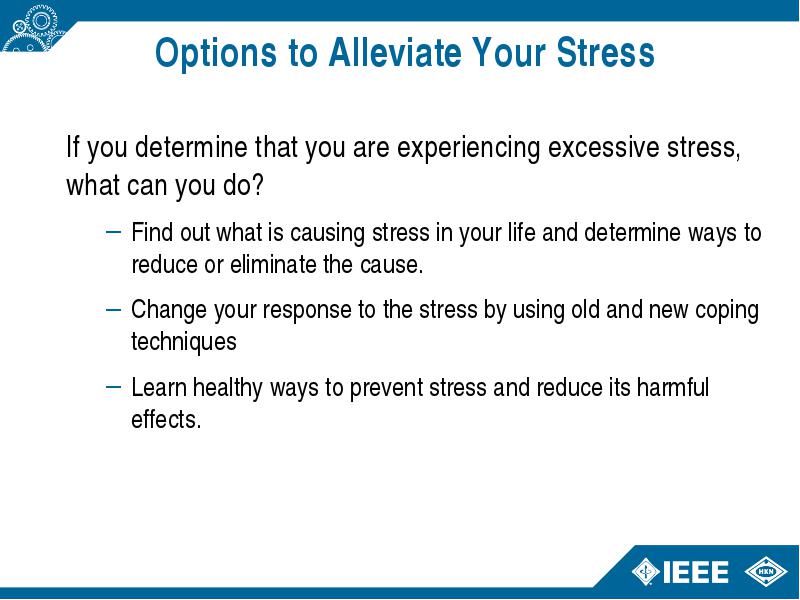 Options to Alleviate Your Stress

If you determine that you are experiencing excessive stress, what can you do?

– Find out what is causing stress in your life and determine ways to reduce or eliminate the cause.

– Change your response to the stress by using old and new coping techniques

– Learn healthy ways to prevent stress and reduce its harmful effects.

IEEE

HKN